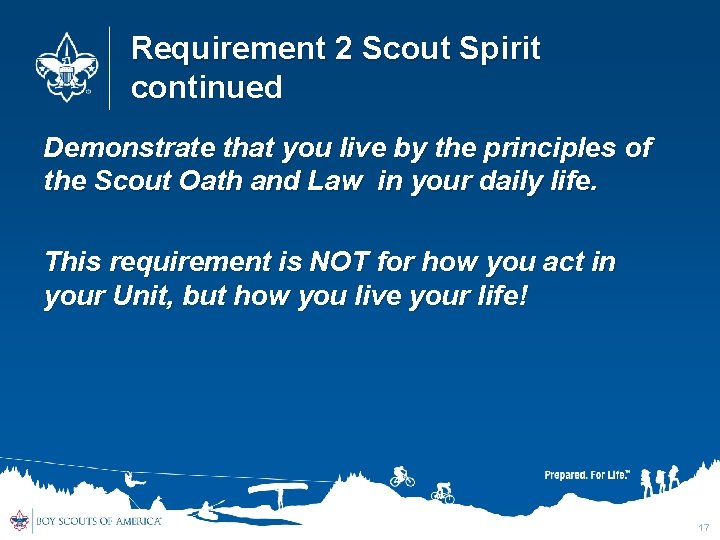 Requirement 2 Scout Spirit continued

Demonstrate that you live by the principles of the Scout Oath and Law in your daily life.

This requirement is NOT for how you act in your Unit, but how you live your life!

Prepared. For Life.™

BOY SCOUTS OF AMERICA®

17